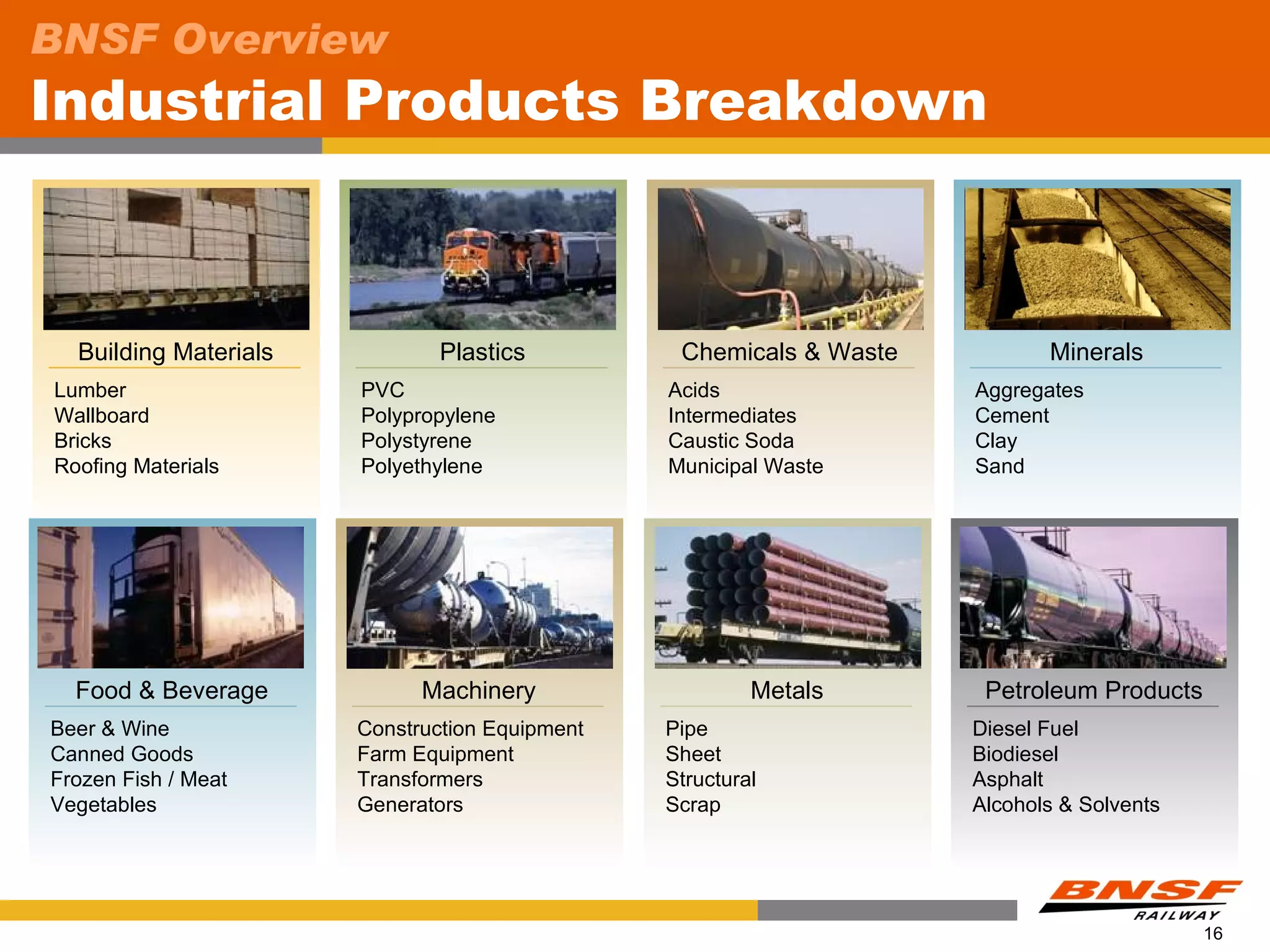 BNSF Overview

Industrial Products Breakdown

Building Materials

Lumber
Wallboard
Bricks
Roofing Materials

Plastics

PVC
Polypropylene
Polystyrene
Polyethylene

Chemicals & Waste

Acids
Intermediates
Caustic Soda
Municipal Waste

Minerals

Aggregates
Cement
Clay
Sand

Food & Beverage

Beer & Wine
Canned Goods
Frozen Fish / Meat
Vegetables

Machinery

Construction Equipment
Farm Equipment
Transformers
Generators

Metals

Pipe
Sheet
Structural
Scrap

Petroleum Products

Diesel Fuel
Biodiesel
Asphalt
Alcohols & Solvents

BNSF RAILWAY

16